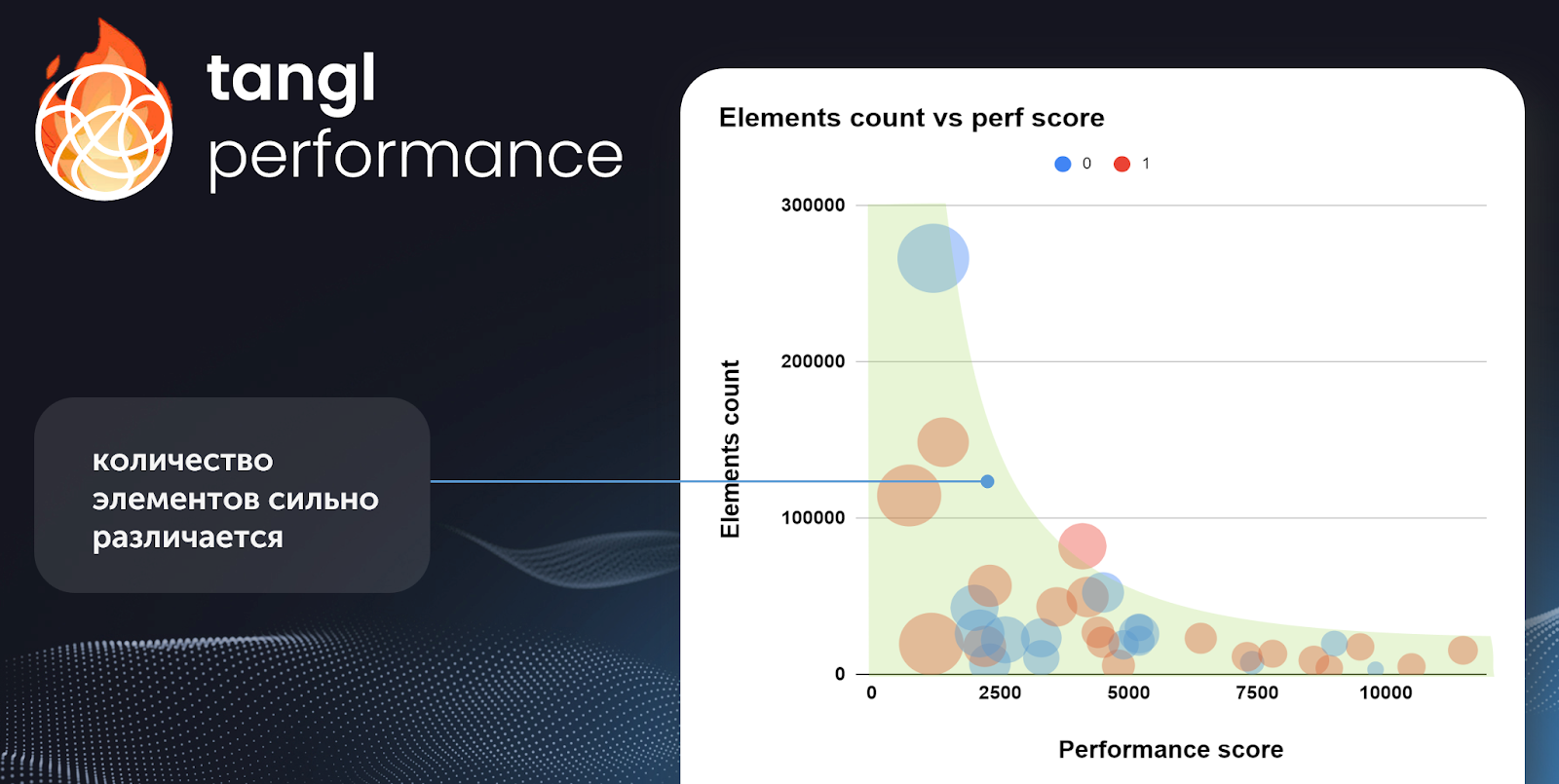 tangl
performance

количество элементов сильно различается

Elements count vs perf score

0 1

Elements count

300000
200000
100000
0

0 2500 5000 7500 10000

Performance score